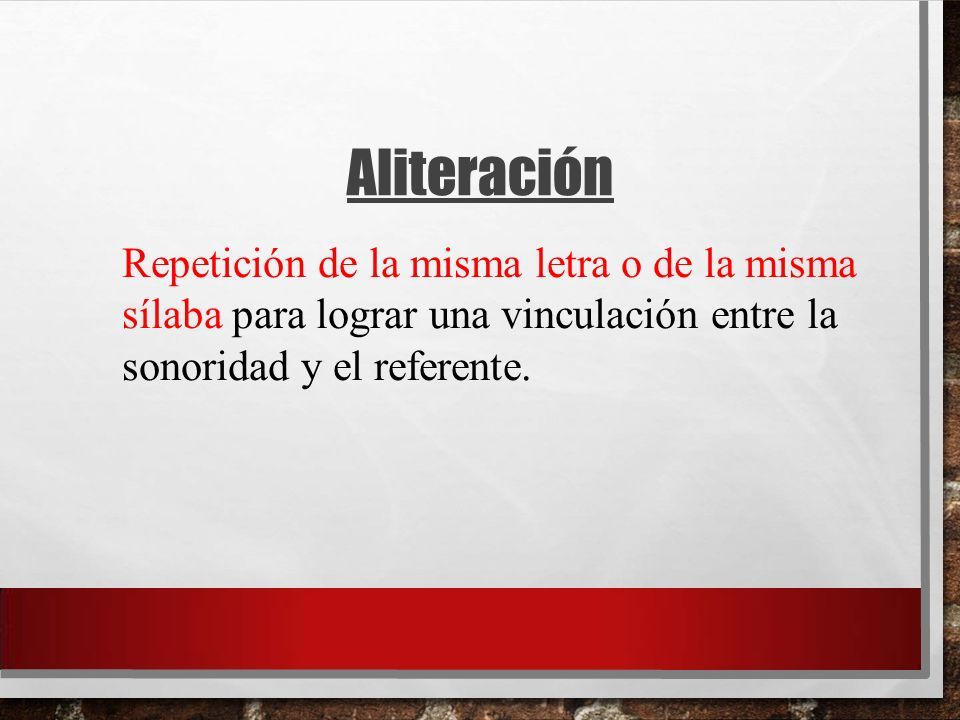 Aliteración

Repetición de la misma letra o de la misma sílaba para lograr una vinculación entre la sonoridad y el referente.